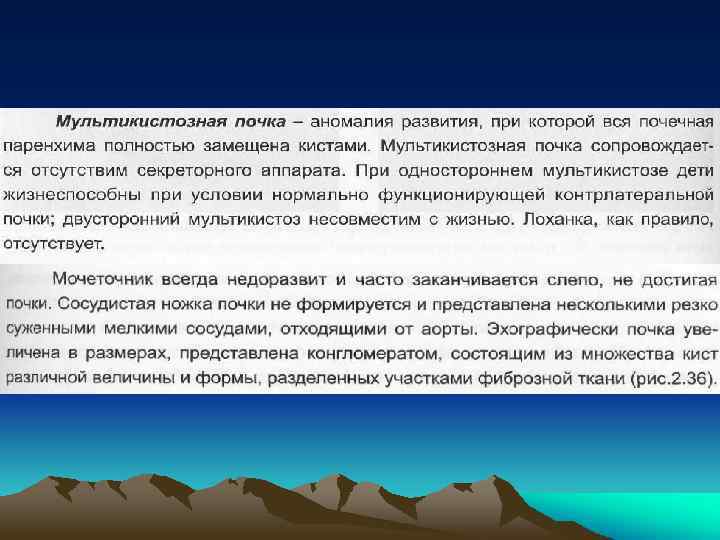 Мультикистозная почка – аномалия развития, при которой вся почечная паренхима полностью замещена кистами. Мультикистозная почка сопровождается отсутствим секреторного аппарата. При одностороннем мультикистозе дети жизнеспособны при условии нормально функционирующей контрлатеральной почки; двусторонний мультикистоз несовместим с жизнью. Лоханка, как правило, отсутствует.

Мочеточник всегда недоразвит и часто заканчивается слепо, не достигая почки. Сосудистая ножка почки не формируется и представлена несколькими резко суженными мелкими сосудами, отходящими от аорты. Эхографически почка увеличена в размерах, представлена конгломератом, состоящим из множества кист различной величины и формы, разделенных участками фиброзной ткани (рис.2.36).